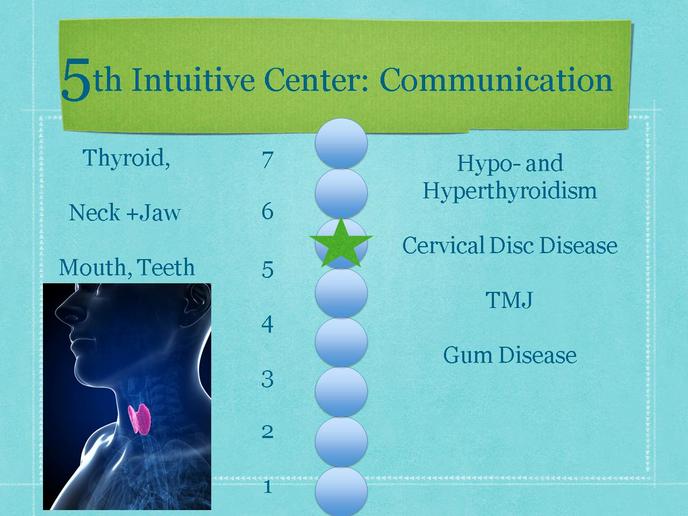 5th Intuitive Center: Communication

Thyroid,

Neck +Jaw

Mouth, Teeth

7

6

5

4

3

2

1

Hypo- and Hyperthyroidism

Cervical Disc Disease

TMJ

Gum Disease